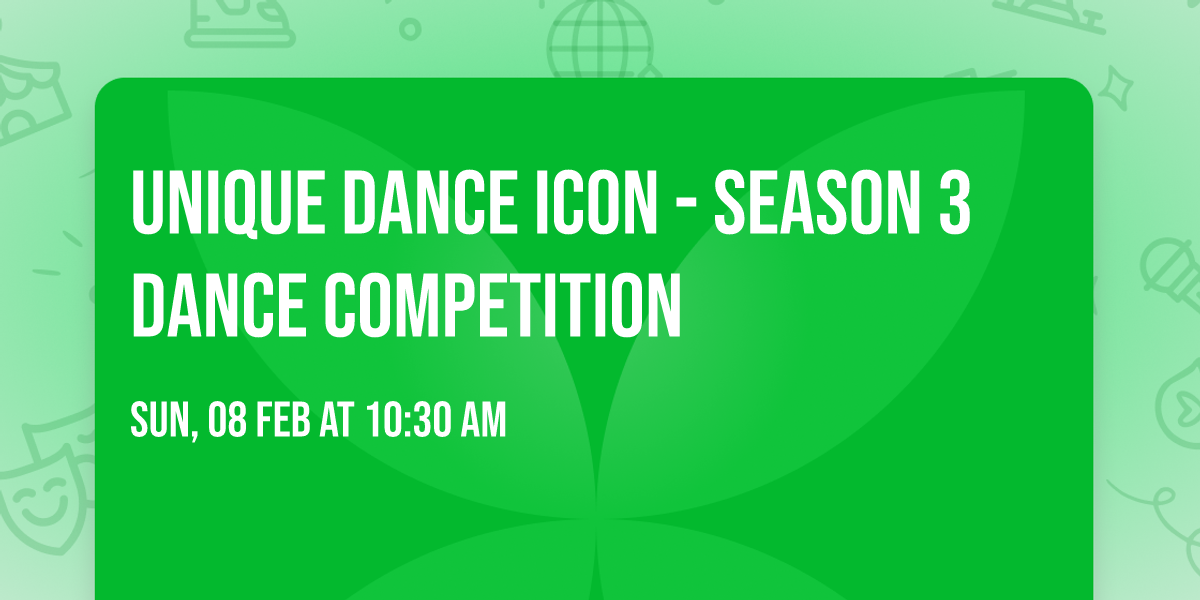 UNIQUE DANCE ICON - SEASON 3 DANCE COMPETITION

SUN, 08 FEB AT 10:30 AM